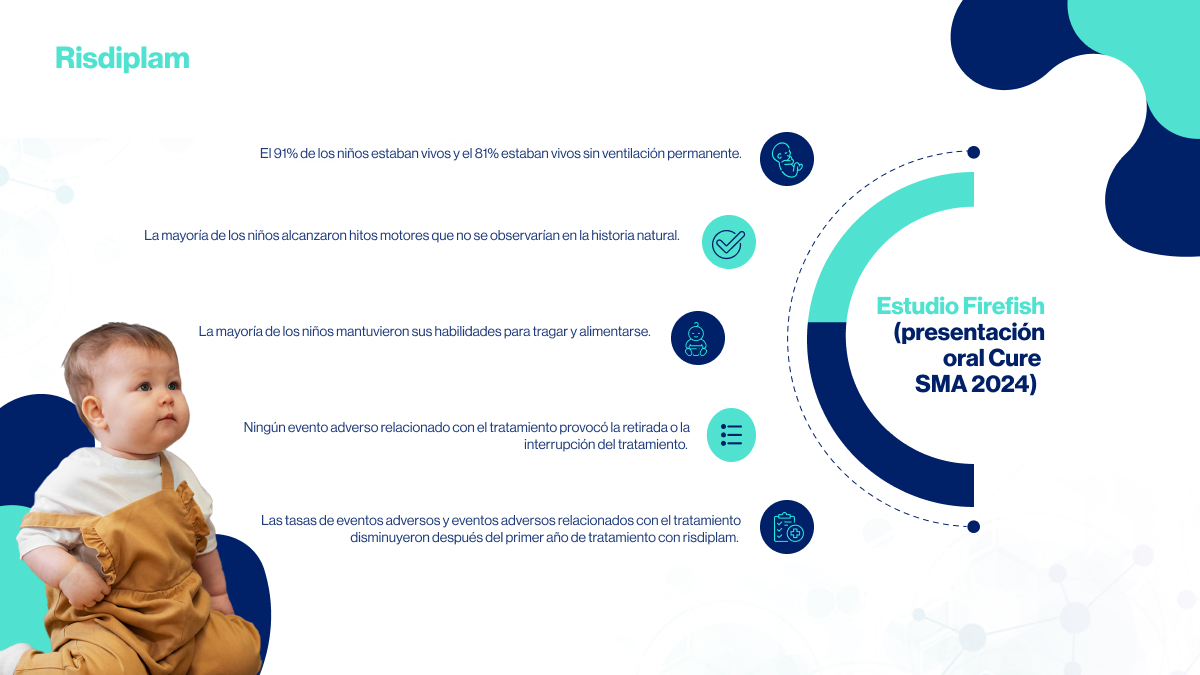 Risdiplam

El 91% de los niños estaban vivos y el 81% estaban vivos sin ventilación permanente.

La mayoría de los niños alcanzaron hitos motores que no se observarían en la historia natural.

La mayoría de los niños mantuvieron sus habilidades para tragar y alimentarse.

Ningún evento adverso relacionado con el tratamiento provocó la retirada o la interrupción del tratamiento.

Las tasas de eventos adversos y eventos adversos relacionados con el tratamiento disminuyeron después del primer año de tratamiento con risdiplam.

Estudio Firefish (presentación oral Cure SMA 2024)